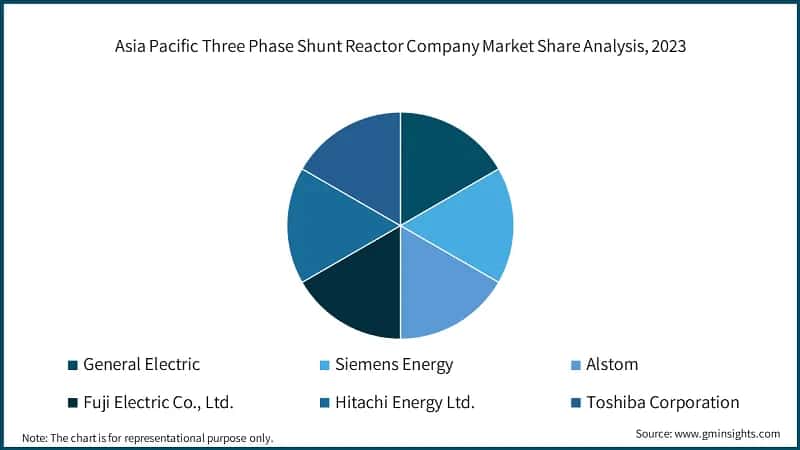 Asia Pacific Three Phase Shunt Reactor Company Market Share Analysis, 2023

General Electric
Siemens Energy
Alstom
Fuji Electric Co., Ltd.
Hitachi Energy Ltd.
Toshiba Corporation

Note: The chart is for representational purpose only.
Source: www.gminsights.com